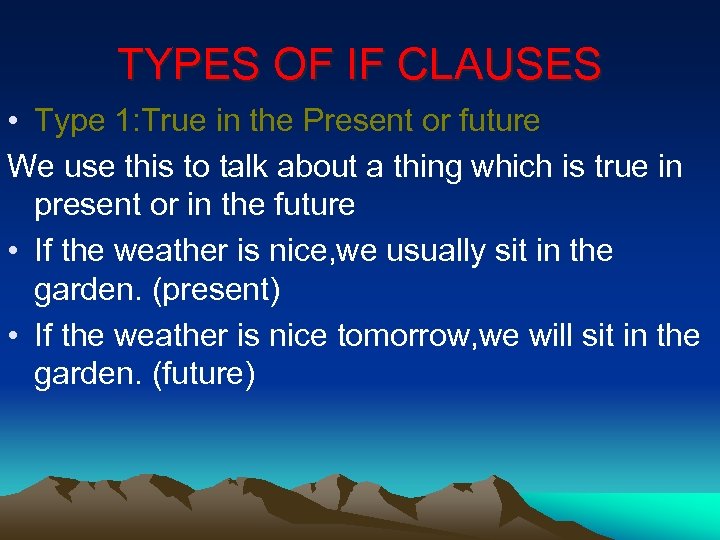 TYPES OF IF CLAUSES

• Type 1:True in the Present or future

We use this to talk about a thing which is true in present or in the future

• If the weather is nice,we usually sit in the garden. (present)

• If the weather is nice tomorrow,we will sit in the garden. (future)